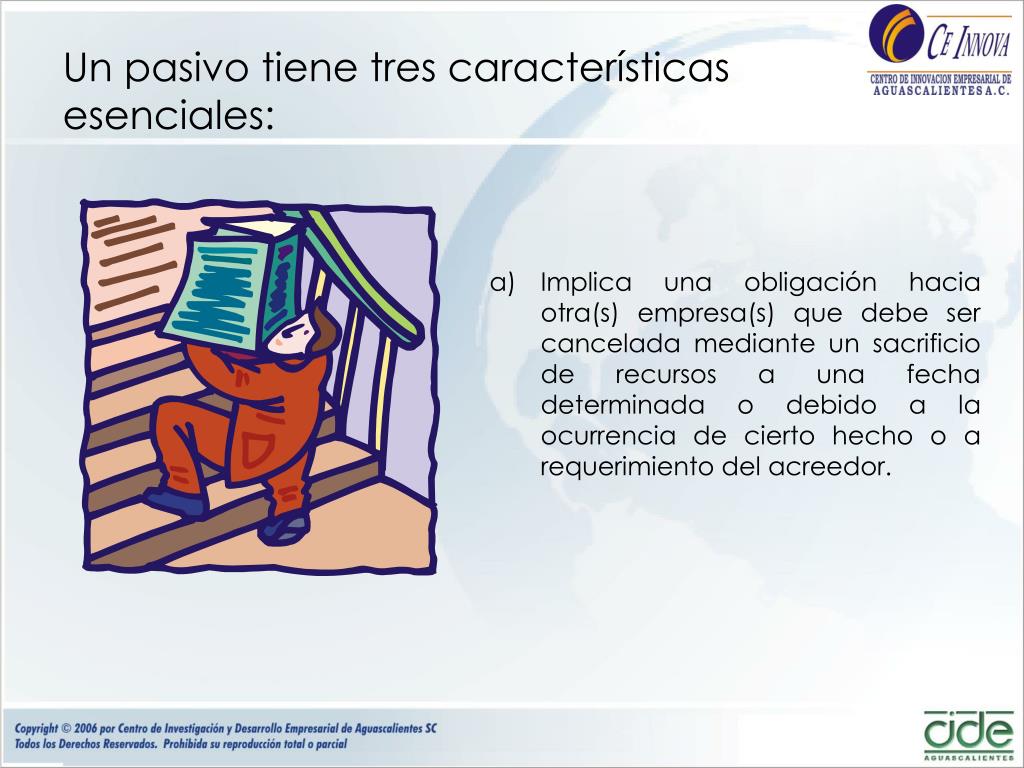 Un pasivo tiene tres características esenciales:

CE INNOVA
CENTRO DE INNOVACION EMPRESARIAL DE AGUASCALIENTES A.C.

a) Implica una obligación hacia otra(s) empresa(s) que debe ser cancelada mediante un sacrificio de recursos a una fecha determinada o debido a la ocurrencia de cierto hecho o a requerimiento del acreedor.

Copyright © 2006 por Centro de Investigación y Desarrollo Empresarial de Aguascalientes SC
Todos los Derechos Reservados. Prohibida su reproducción total o parcial

cide
AGUASCALIENTES